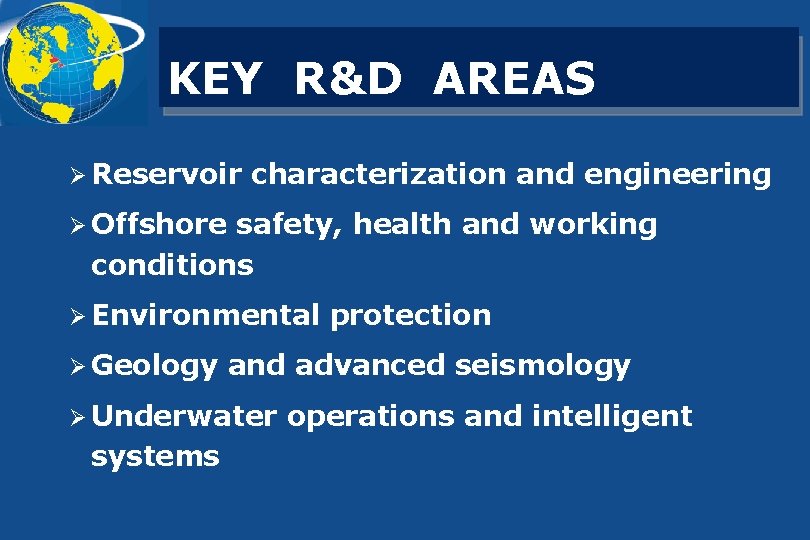 KEY R&D AREAS

➢ Reservoir characterization and engineering

➢ Offshore safety, health and working conditions

➢ Environmental protection

➢ Geology and advanced seismology

➢ Underwater operations and intelligent systems